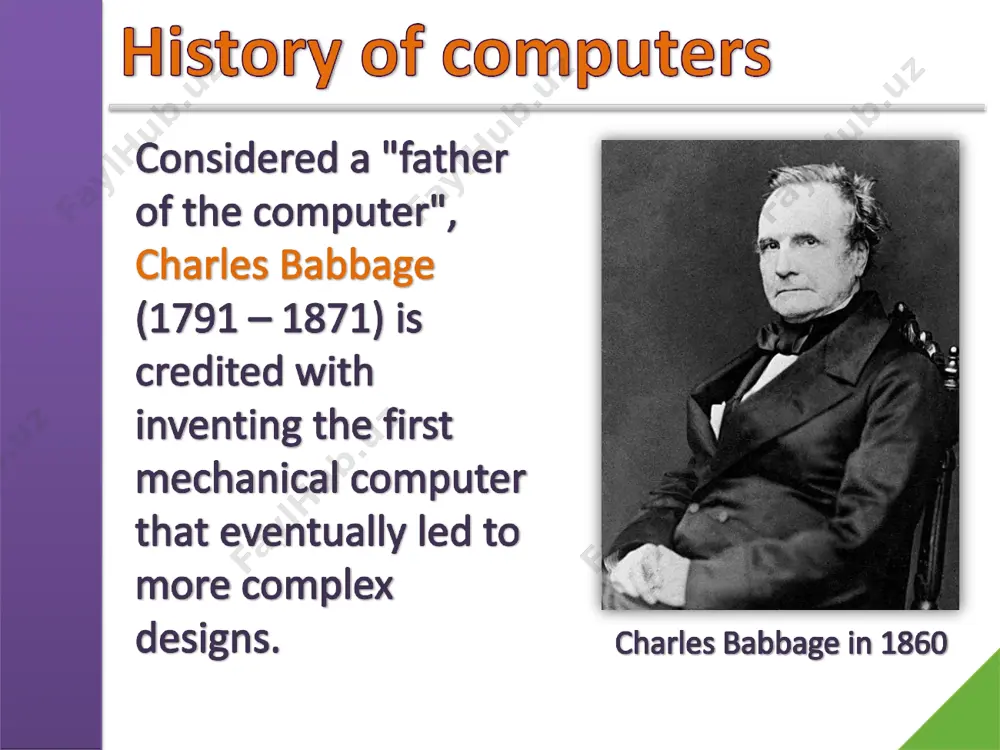 History of computers

Considered a "father of the computer", Charles Babbage (1791 – 1871) is credited with inventing the first mechanical computer that eventually led to more complex designs.

Charles Babbage in 1860

FaylHub.uz